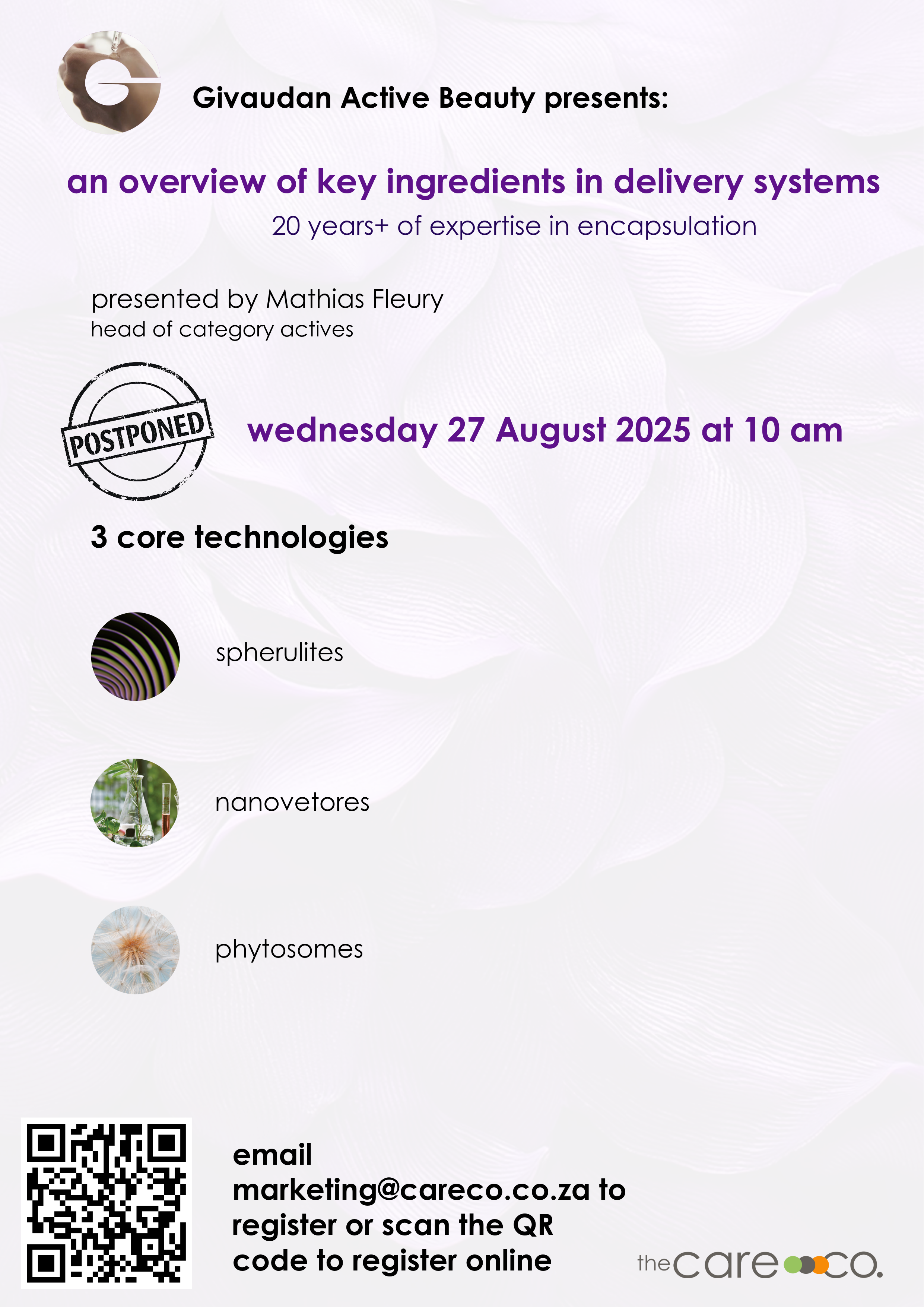 Givaudan Active Beauty presents:

an overview of key ingredients in delivery systems
20 years+ of expertise in encapsulation

presented by Mathias Fleury
head of category actives

POSTPONED

wednesday 27 August 2025 at 10 am

3 core technologies

spherulites

nanovetores

phytosomes

email marketing@careco.co.za to register or scan the QR code to register online

the care co.